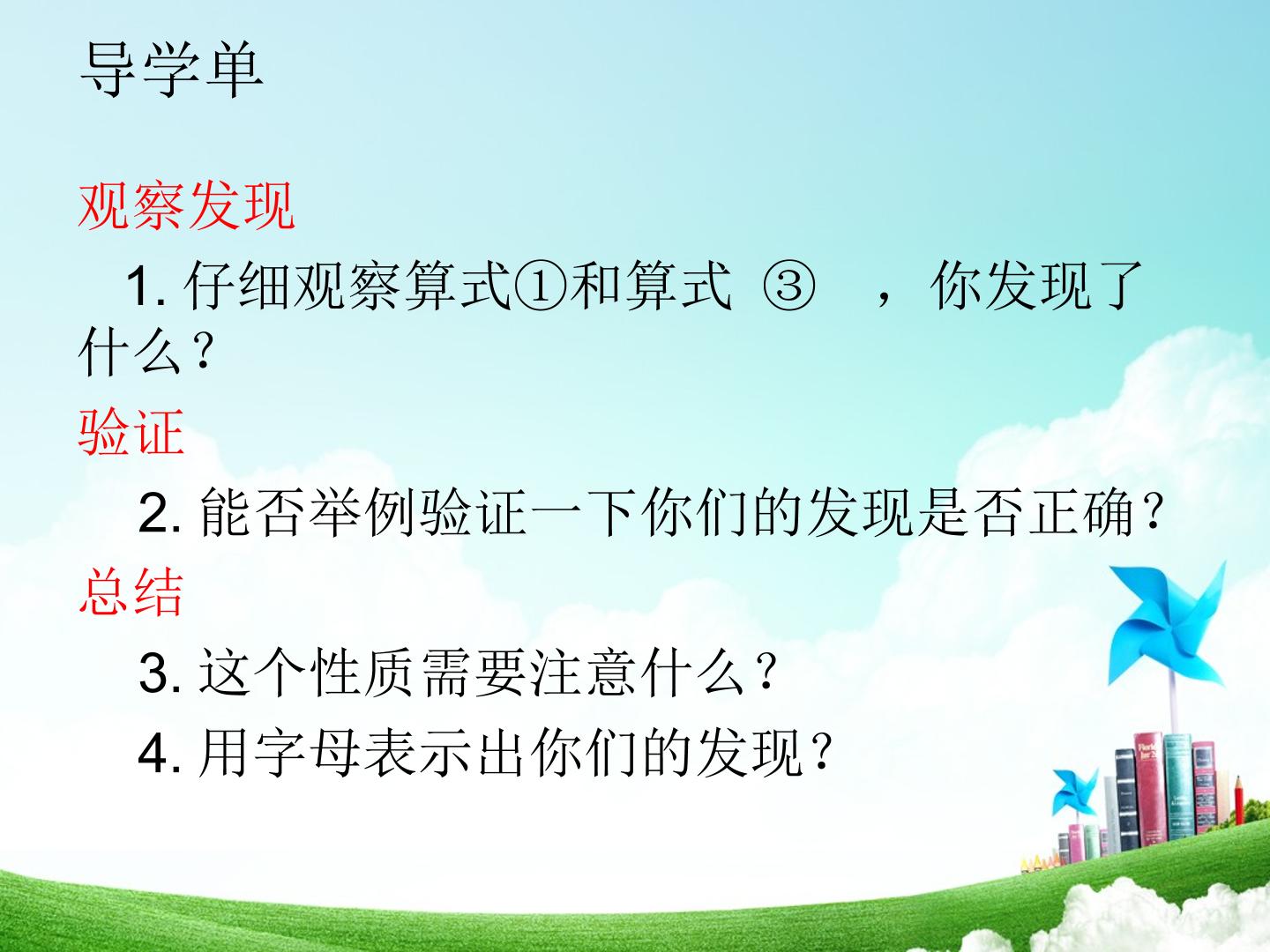 导学单

观察发现

1. 仔细观察算式①和算式 ③ ，你发现了什么？

验证

2. 能否举例验证一下你们的发现是否正确？

总结

3. 这个性质需要注意什么？

4. 用字母表示出你们的发现？